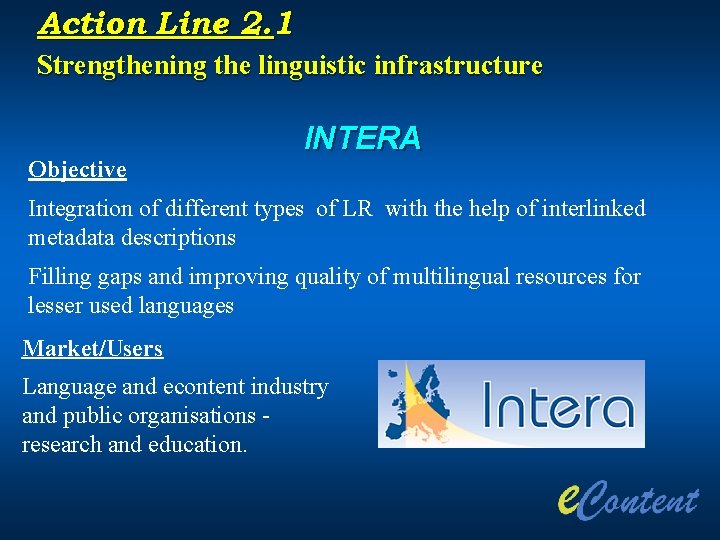 Action Line 2.1

Strengthening the linguistic infrastructure

INTERA

Objective

Integration of different types of LR with the help of interlinked metadata descriptions

Filling gaps and improving quality of multilingual resources for lesser used languages

Market/Users

Language and econtent industry and public organisations - research and education.

Intera

eContent